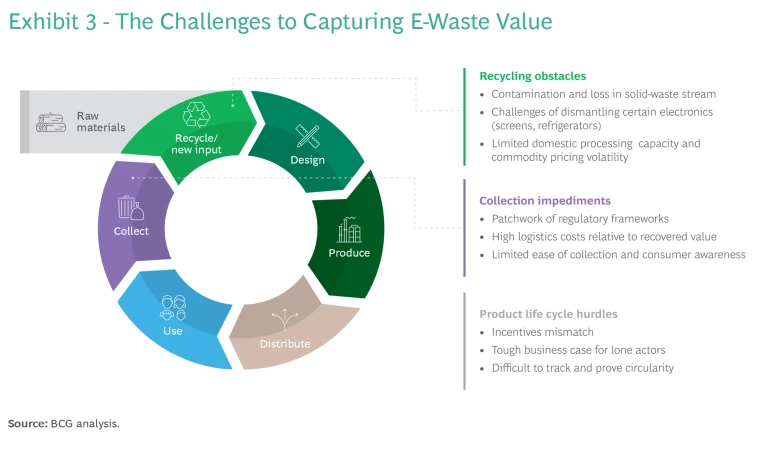 Exhibit 3 - The Challenges to Capturing E-Waste Value

Raw materials

Recycle/ new input

Design

Produce

Distribute

Use

Collect

Recycling obstacles
• Contamination and loss in solid-waste stream
• Challenges of dismantling certain electronics (screens, refrigerators)
• Limited domestic processing capacity and commodity pricing volatility

Collection impediments
• Patchwork of regulatory frameworks
• High logistics costs relative to recovered value
• Limited ease of collection and consumer awareness

Product life cycle hurdles
• Incentives mismatch
• Tough business case for lone actors
• Difficult to track and prove circularity

Source: BCG analysis.